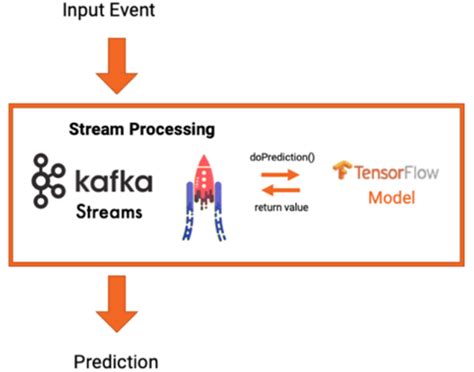 Input Event

Stream Processing

kafka
Streams

doPrediction()

return value

TensorFlow
Model

Prediction